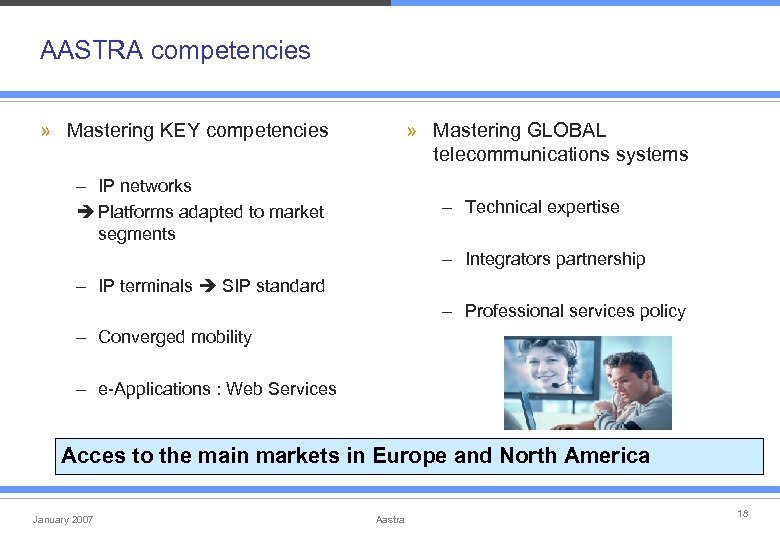 AASTRA competencies

» Mastering KEY competencies

– IP networks
➔ Platforms adapted to market segments

– IP terminals ➔ SIP standard

– Converged mobility

– e-Applications : Web Services

» Mastering GLOBAL telecommunications systems

– Technical expertise

– Integrators partnership

– Professional services policy

Acces to the main markets in Europe and North America

January 2007

Aastra

18